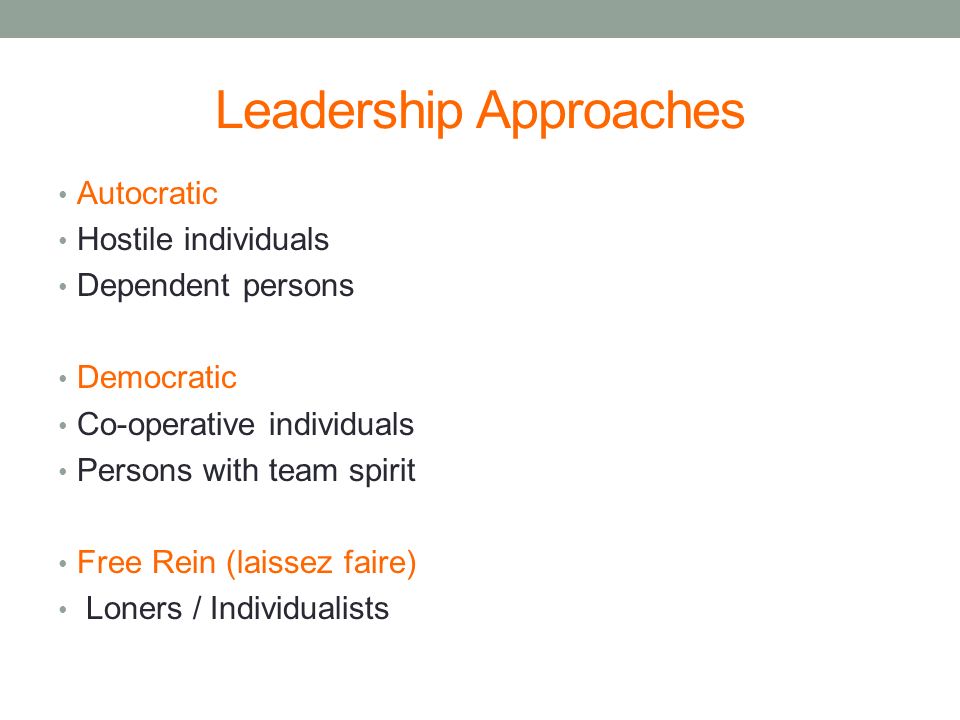 Leadership Approaches

• Autocratic
• Hostile individuals
• Dependent persons

• Democratic
• Co-operative individuals
• Persons with team spirit

• Free Rein (laissez faire)
• Loners / Individualists